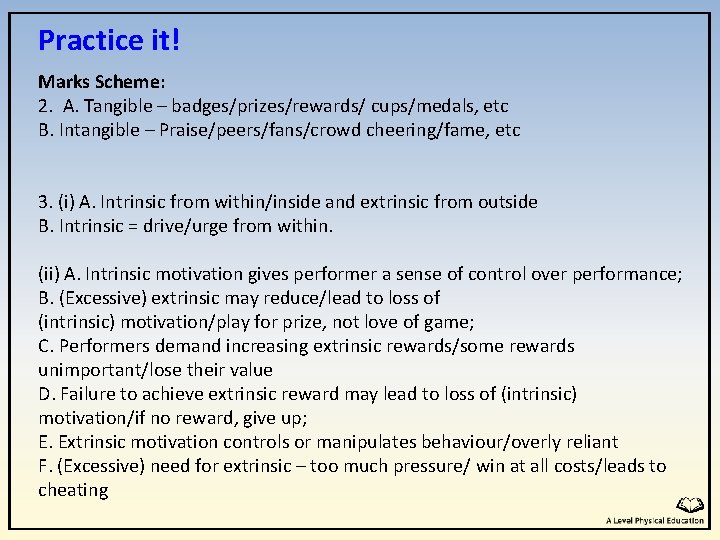 Practice it!

Marks Scheme:
2. A. Tangible – badges/prizes/rewards/ cups/medals, etc
B. Intangible – Praise/peers/fans/crowd cheering/fame, etc

3. (i) A. Intrinsic from within/inside and extrinsic from outside
B. Intrinsic = drive/urge from within.

(ii) A. Intrinsic motivation gives performer a sense of control over performance;
B. (Excessive) extrinsic may reduce/lead to loss of (intrinsic) motivation/play for prize, not love of game;
C. Performers demand increasing extrinsic rewards/some rewards unimportant/lose their value
D. Failure to achieve extrinsic reward may lead to loss of (intrinsic) motivation/if no reward, give up;
E. Extrinsic motivation controls or manipulates behaviour/overly reliant
F. (Excessive) need for extrinsic – too much pressure/ win at all costs/leads to cheating

A Level Physical Education